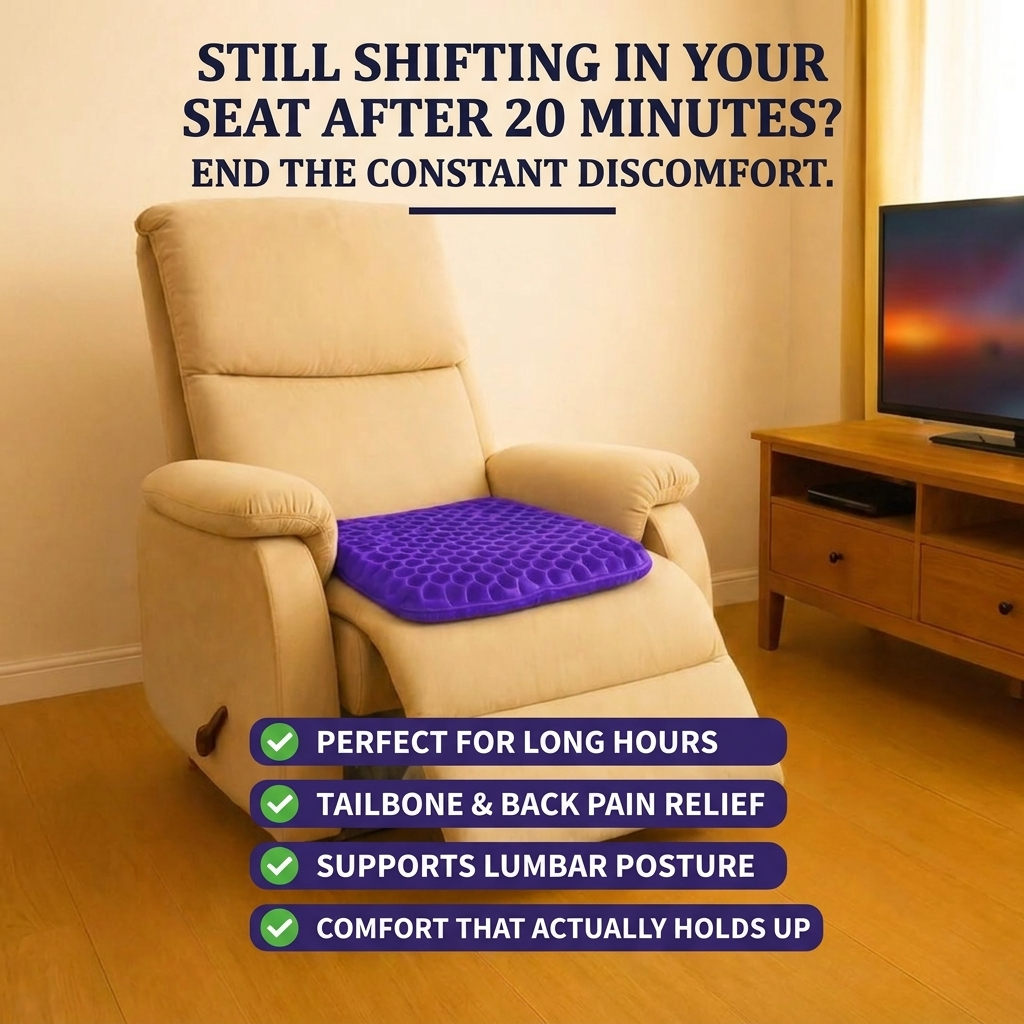 STILL SHIFTING IN YOUR SEAT AFTER 20 MINUTES?
END THE CONSTANT DISCOMFORT.

✓ PERFECT FOR LONG HOURS
✓ TAILBONE & BACK PAIN RELIEF
✓ SUPPORTS LUMBAR POSTURE
✓ COMFORT THAT ACTUALLY HOLDS UP